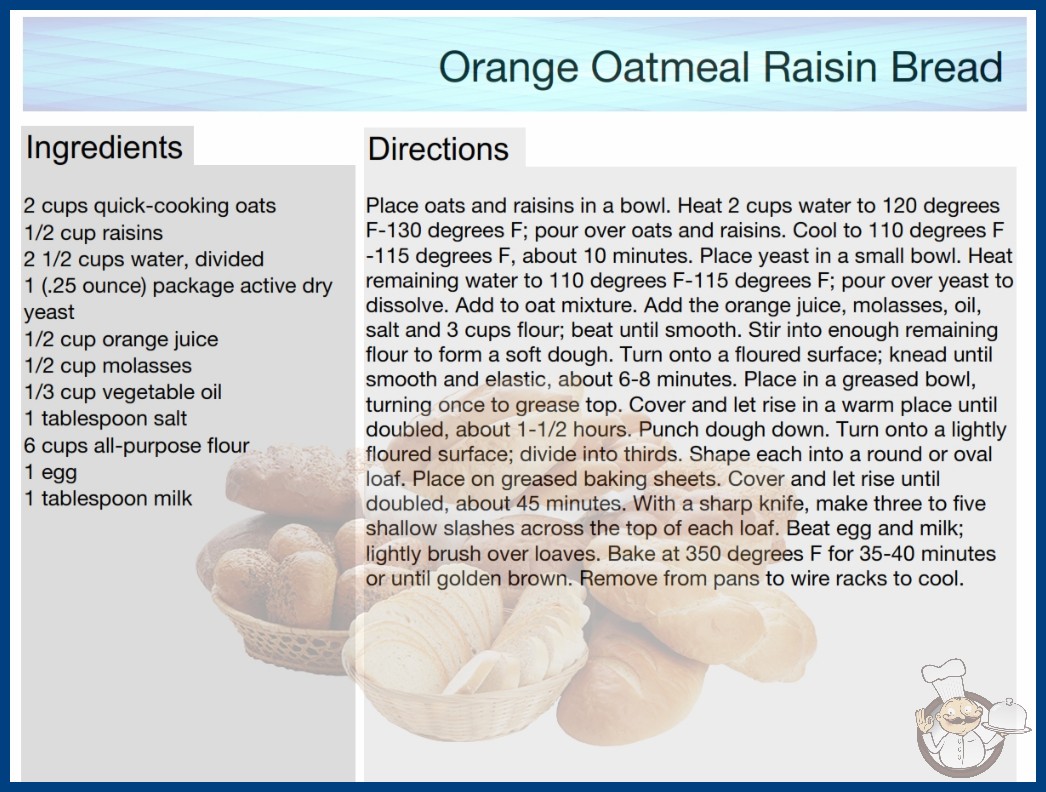 Orange Oatmeal Raisin Bread

Ingredients

2 cups quick-cooking oats
1/2 cup raisins
2 1/2 cups water, divided
1 (.25 ounce) package active dry yeast
1/2 cup orange juice
1/2 cup molasses
1/3 cup vegetable oil
1 tablespoon salt
6 cups all-purpose flour
1 egg
1 tablespoon milk

Directions

Place oats and raisins in a bowl. Heat 2 cups water to 120 degrees F-130 degrees F; pour over oats and raisins. Cool to 110 degrees F -115 degrees F, about 10 minutes. Place yeast in a small bowl. Heat remaining water to 110 degrees F-115 degrees F; pour over yeast to dissolve. Add to oat mixture. Add the orange juice, molasses, oil, salt and 3 cups flour; beat until smooth. Stir into enough remaining flour to form a soft dough. Turn onto a floured surface; knead until smooth and elastic, about 6-8 minutes. Place in a greased bowl, turning once to grease top. Cover and let rise in a warm place until doubled, about 1-1/2 hours. Punch dough down. Turn onto a lightly floured surface; divide into thirds. Shape each into a round or oval loaf. Place on greased baking sheets. Cover and let rise until doubled, about 45 minutes. With a sharp knife, make three to five shallow slashes across the top of each loaf. Beat egg and milk; lightly brush over loaves. Bake at 350 degrees F for 35-40 minutes or until golden brown. Remove from pans to wire racks to cool.